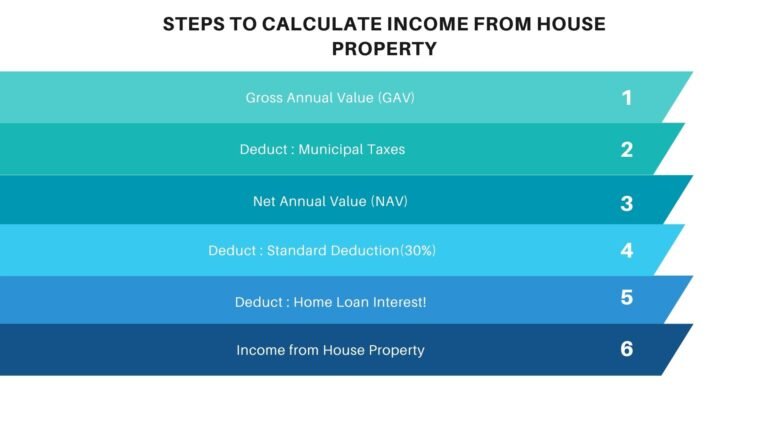 STEPS TO CALCULATE INCOME FROM HOUSE PROPERTY

Gross Annual Value (GAV) 1

Deduct : Municipal Taxes 2

Net Annual Value (NAV) 3

Deduct : Standard Deduction(30%) 4

Deduct : Home Loan Interest! 5

Income from House Property 6